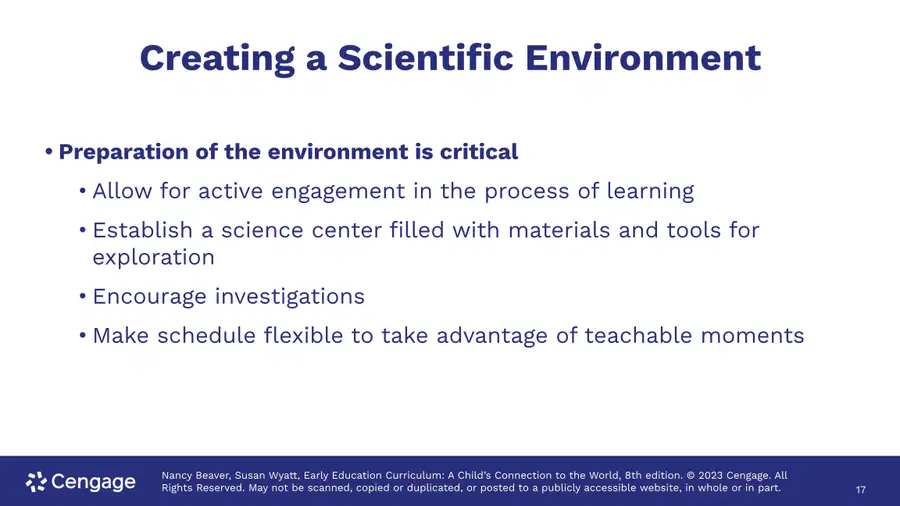 Creating a Scientific Environment

• Preparation of the environment is critical
• Allow for active engagement in the process of learning
• Establish a science center filled with materials and tools for exploration
• Encourage investigations
• Make schedule flexible to take advantage of teachable moments

Cengage

Nancy Beaver, Susan Wyatt, Early Education Curriculum: A Child's Connection to the World, 8th edition. © 2023 Cengage. All Rights Reserved. May not be scanned, copied or duplicated, or posted to a publicly accessible website, in whole or in part.

17